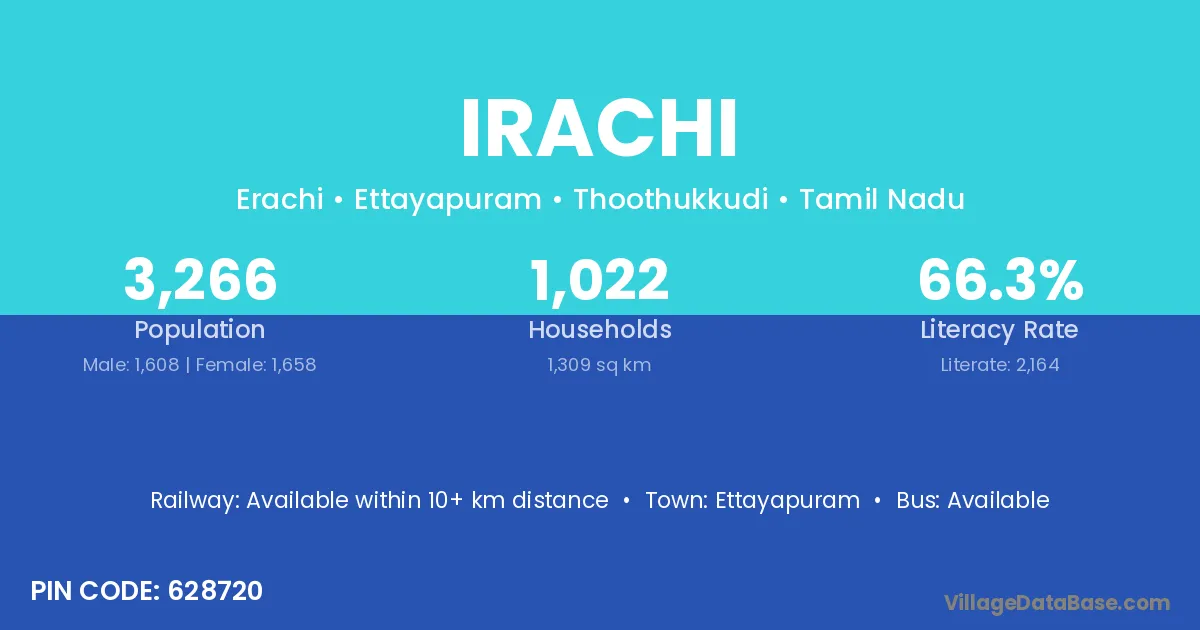 IRACHI

Erachi • Ettayapuram • Thoothukkudi • Tamil Nadu

3,266
Population
Male: 1,608 | Female: 1,658

1,022
Households
1,309 sq km

66.3%
Literacy Rate
Literate: 2,164

Railway: Available within 10+ km distance • Town: Ettayapuram • Bus: Available

PIN CODE: 628720

VillageDataBase.com